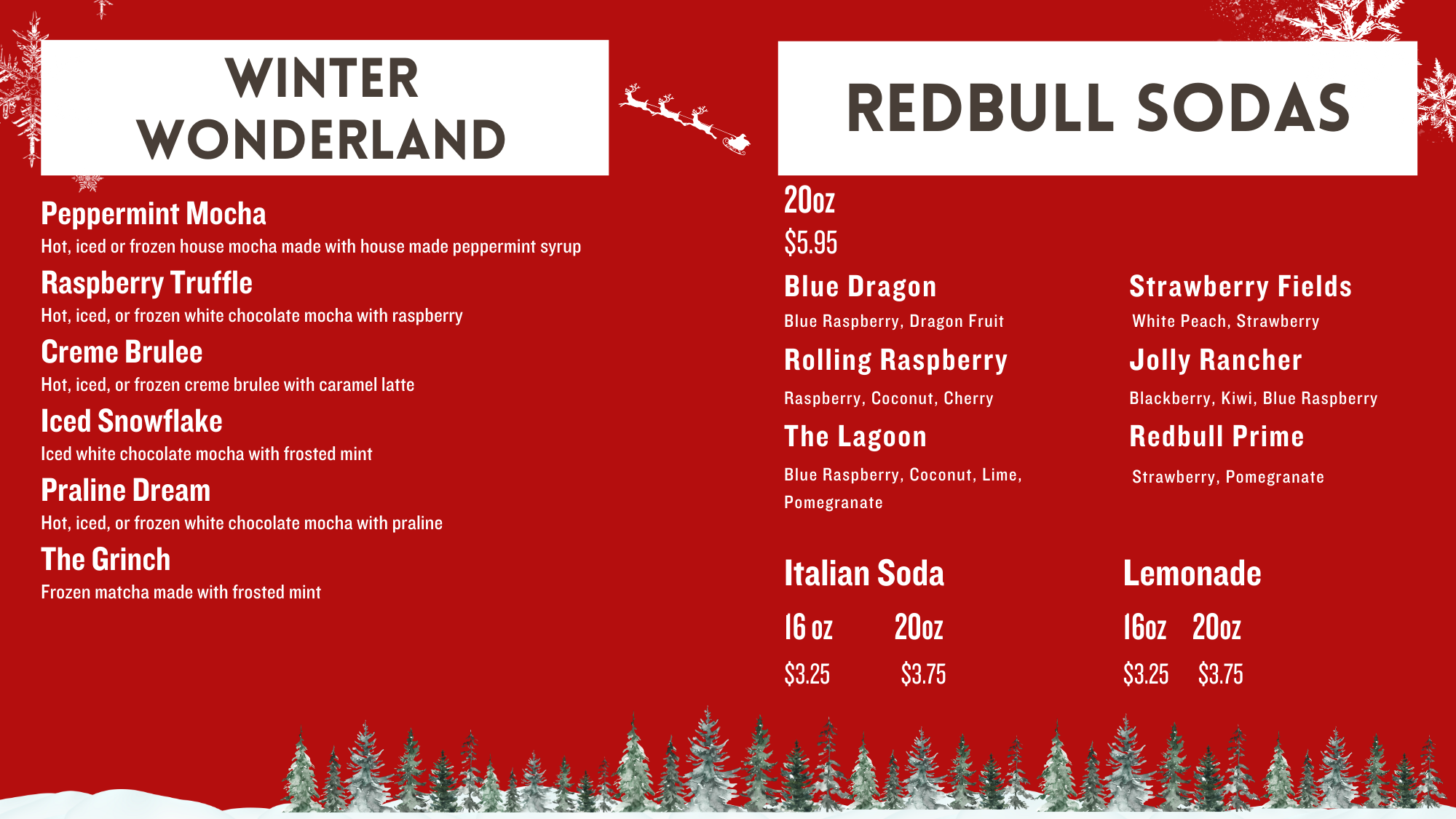 WINTER WONDERLAND

Peppermint Mocha
Hot, iced or frozen house mocha made with house made peppermint syrup

Raspberry Truffle
Hot, iced, or frozen white chocolate mocha with raspberry

Creme Brulee
Hot, iced, or frozen creme brulee with caramel latte

Iced Snowflake
Iced white chocolate mocha with frosted mint

Praline Dream
Hot, iced, or frozen white chocolate mocha with praline

The Grinch
Frozen matcha made with frosted mint

REDBULL SODAS

20oz
$5.95

Blue Dragon
Blue Raspberry, Dragon Fruit

Rolling Raspberry
Raspberry, Coconut, Cherry

The Lagoon
Blue Raspberry, Coconut, Lime, Pomegranate

Strawberry Fields
White Peach, Strawberry

Jolly Rancher
Blackberry, Kiwi, Blue Raspberry

Redbull Prime
Strawberry, Pomegranate

Italian Soda
16 oz 20oz
$3.25 $3.75

Lemonade
16oz 20oz
$3.25 $3.75